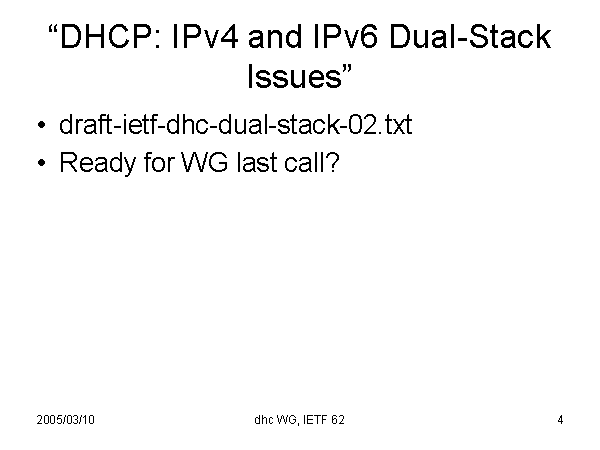 “DHCP: IPv4 and IPv6 Dual-Stack Issues”

• draft-ietf-dhc-dual-stack-02.txt
• Ready for WG last call?

2005/03/10

dhc WG, IETF 62

4